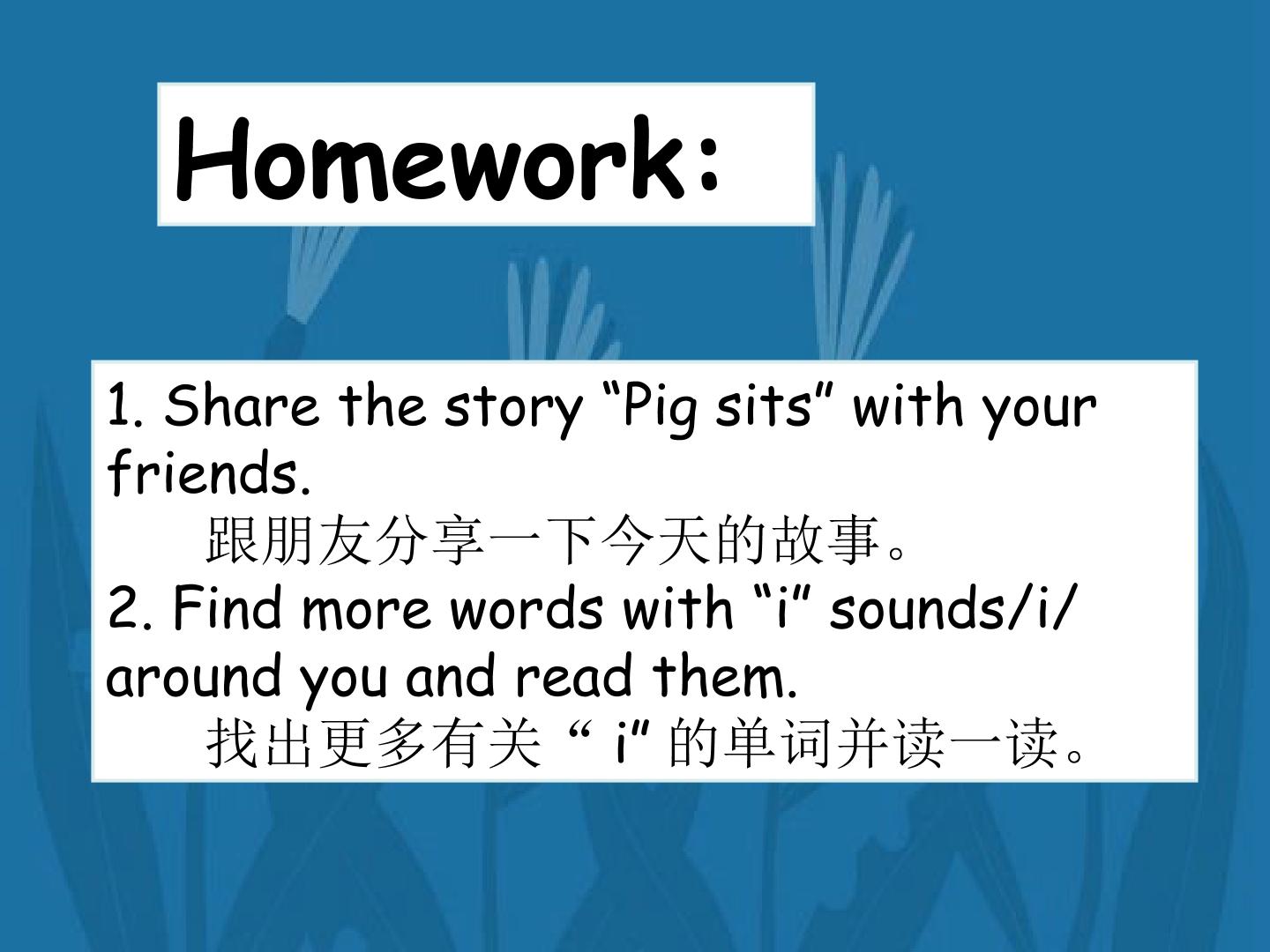 Homework:

1. Share the story "Pig sits" with your friends.

跟朋友分享一下今天的故事。

2. Find more words with "i" sounds/i/ around you and read them.

找出更多有关“i”的单词并读一读。